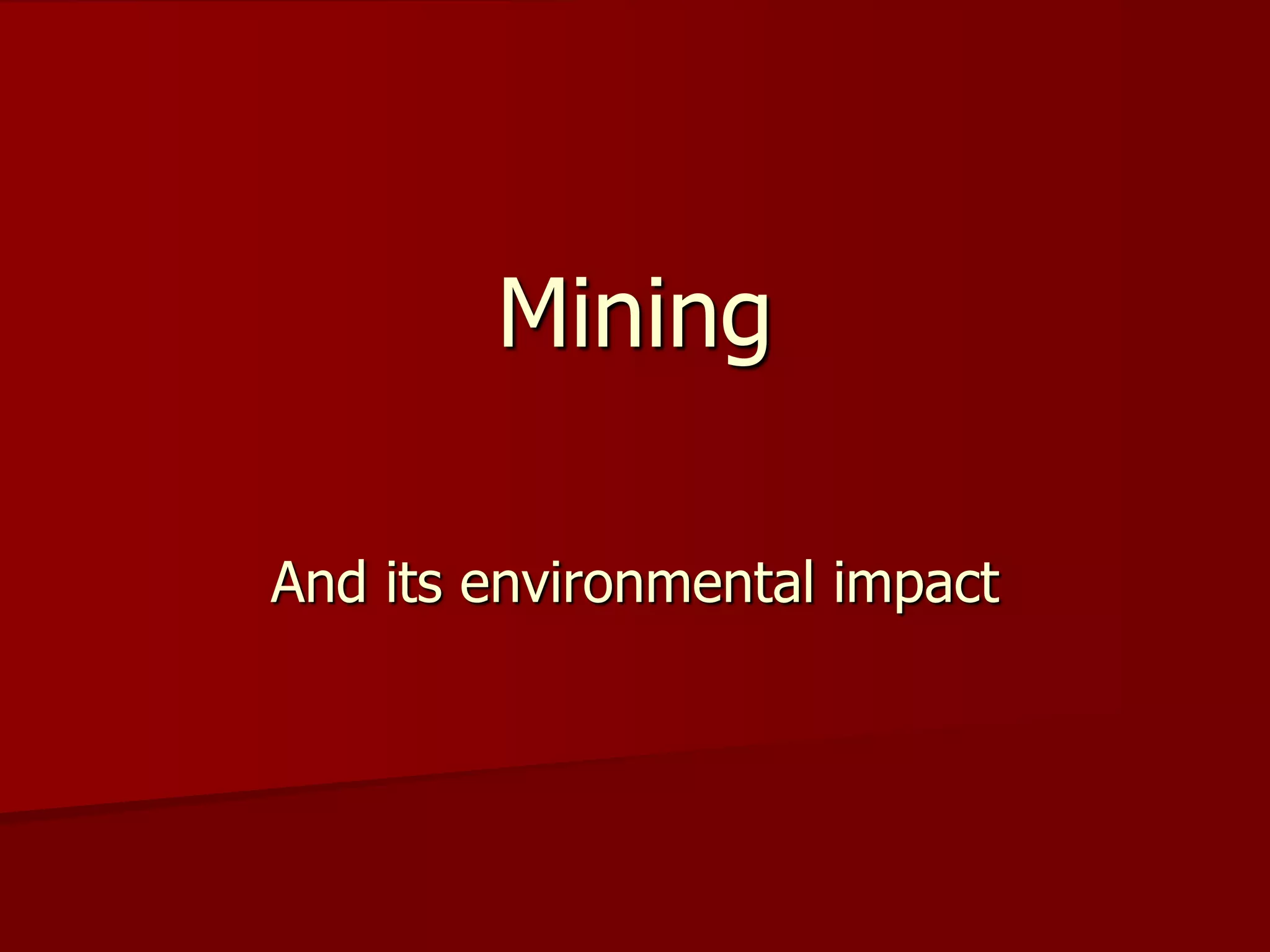 Mining

And its environmental impact